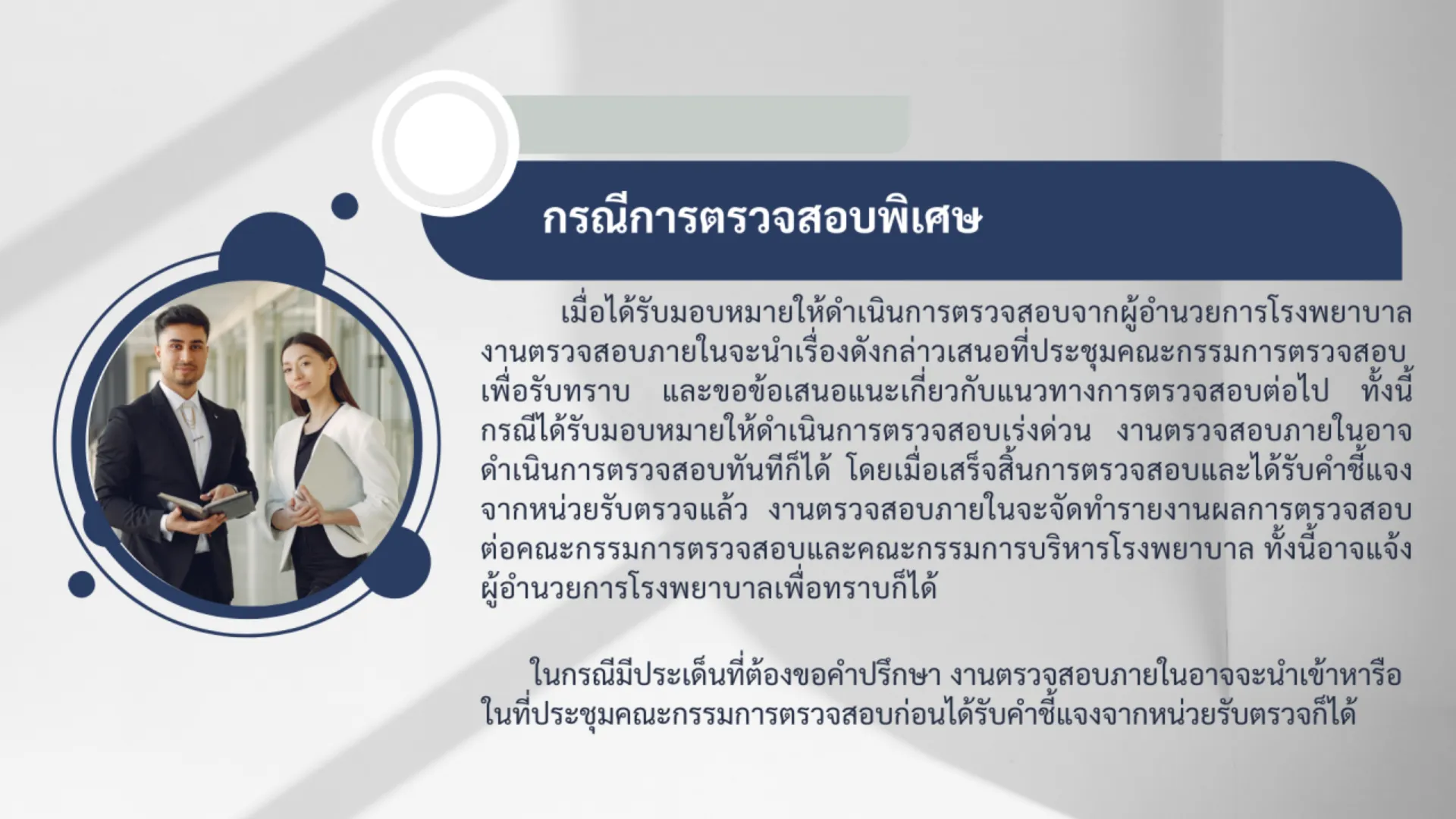 กรณีการตรวจสอบพิเศษ

เมื่อได้รับมอบหมายให้ดำเนินการตรวจสอบจากผู้อำนวยการโรงพยาบาล งานตรวจสอบภายในจะนำเรื่องดังกล่าวเสนอที่ประชุมคณะกรรมการตรวจสอบ เพื่อรับทราบ และขอข้อเสนอแนะเกี่ยวกับแนวทางการตรวจสอบต่อไป ทั้งนี้ กรณีได้รับมอบหมายให้ดำเนินการตรวจสอบเร่งด่วน งานตรวจสอบภายในอาจดำเนินการตรวจสอบทันทีก็ได้ โดยเมื่อเสร็จสิ้นการตรวจสอบและได้รับคำชี้แจงจากหน่วยรับตรวจแล้ว งานตรวจสอบภายในจะจัดทำรายงานผลการตรวจสอบต่อคณะกรรมการตรวจสอบและคณะกรรมการบริหารโรงพยาบาล ทั้งนี้อาจแจ้งผู้อำนวยการโรงพยาบาลเพื่อทราบก็ได้

ในกรณีมีประเด็นที่ต้องขอคำปรึกษา งานตรวจสอบภายในอาจจะนำเข้าหารือในที่ประชุมคณะกรรมการตรวจสอบก่อนได้รับคำชี้แจงจากหน่วยรับตรวจก็ได้